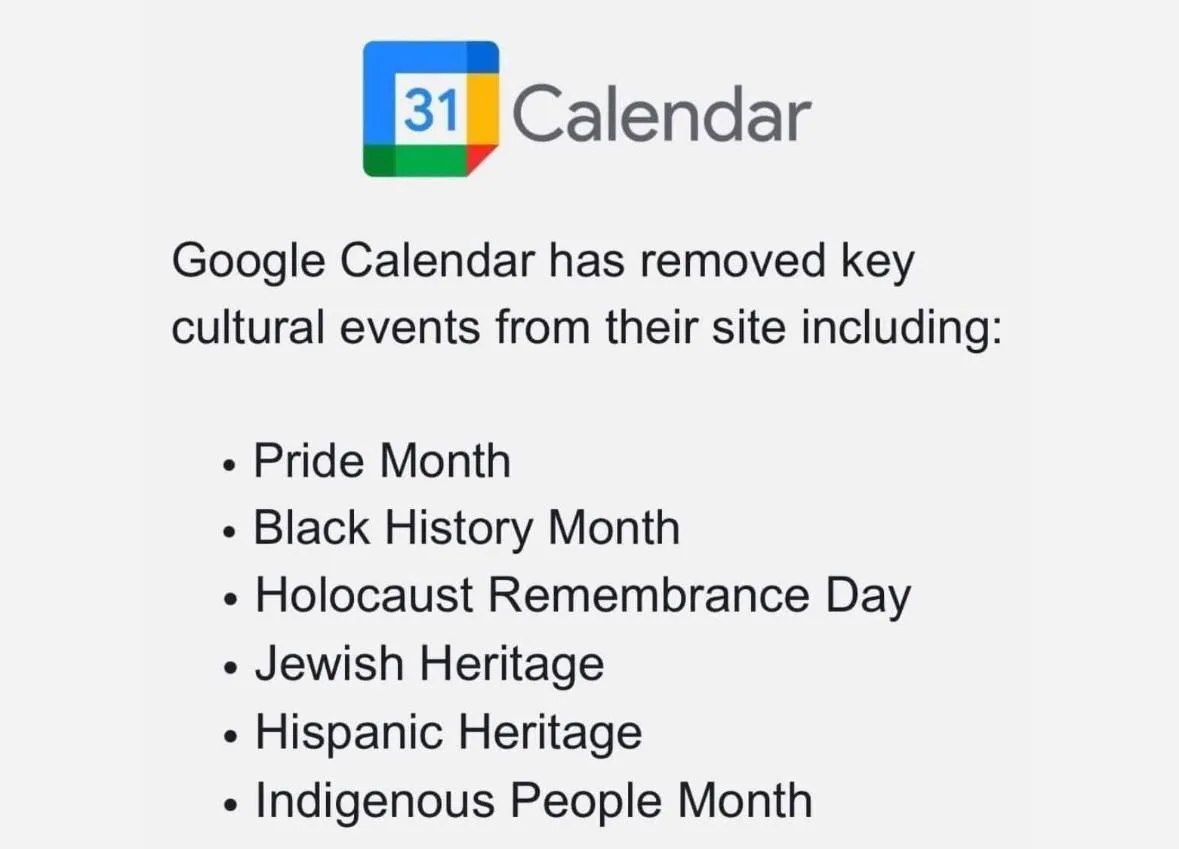 31 Calendar

Google Calendar has removed key cultural events from their site including:

• Pride Month
• Black History Month
• Holocaust Remembrance Day
• Jewish Heritage
• Hispanic Heritage
• Indigenous People Month